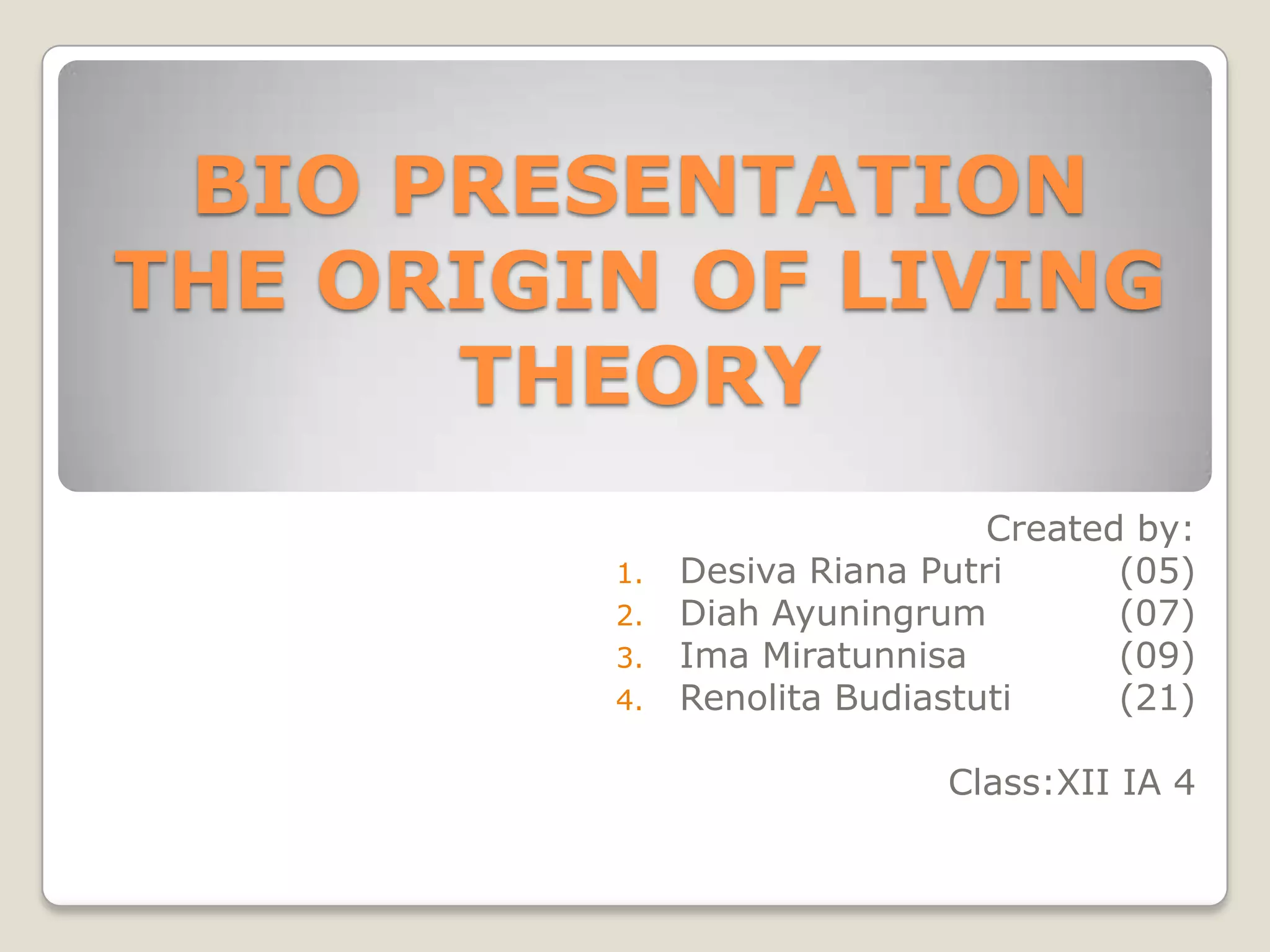 BIO PRESENTATION THE ORIGIN OF LIVING THEORY

Created by:
1. Desiva Riana Putri (05)
2. Diah Ayuningrum (07)
3. Ima Miratunnisa (09)
4. Renolita Budiastuti (21)

Class:XII IA 4